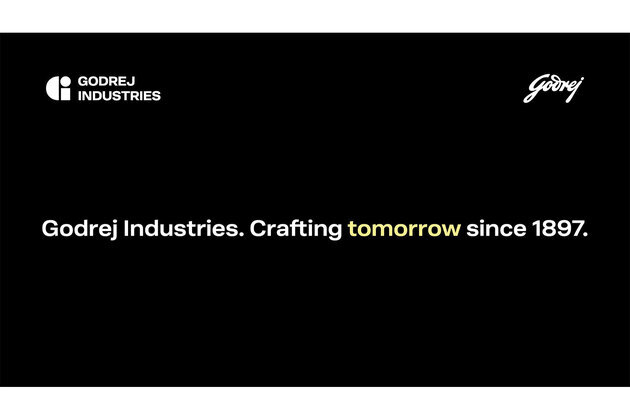 GODREJ INDUSTRIES

Godrej

Godrej Industries. Crafting tomorrow since 1897.